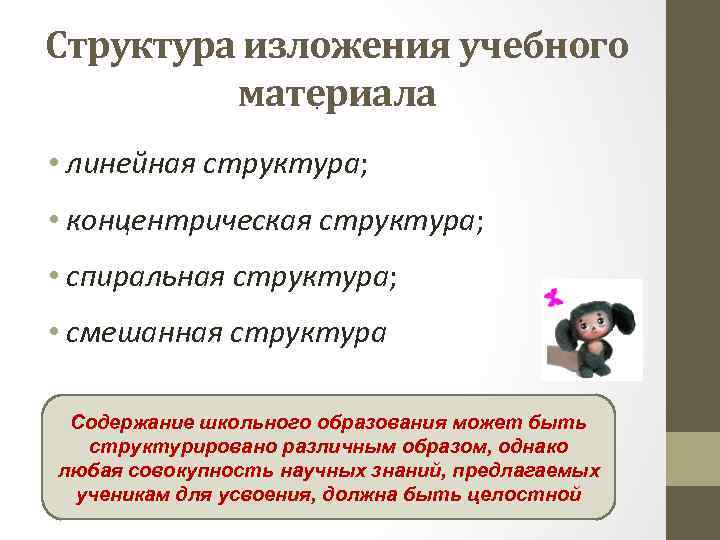 Структура изложения учебного материала

• линейная структура;
• концентрическая структура;
• спиральная структура;
• смешанная структура

Содержание школьного образования может быть структурировано различным образом, однако любая совокупность научных знаний, предлагаемых ученикам для усвоения, должна быть целостной